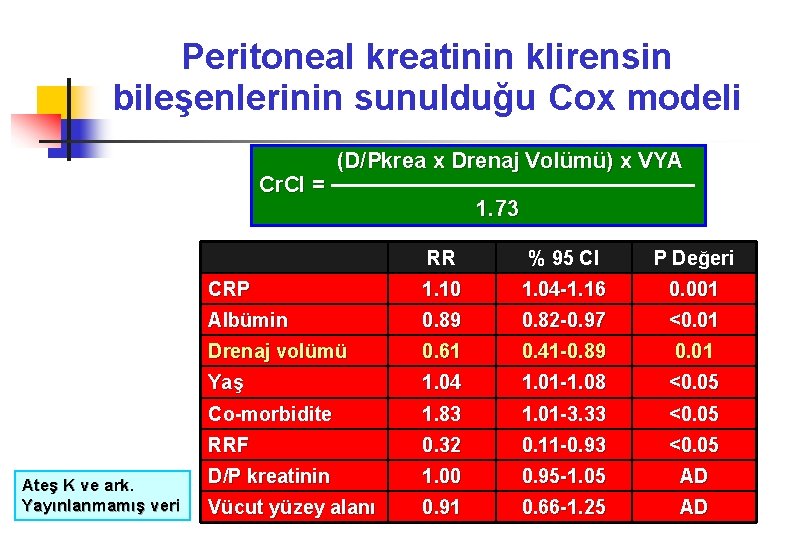 Peritoneal kreatinin klirensin bileşenlerinin sunulduğu Cox modeli

$CrCl = \frac{(D/Pkrea \times Drenaj\ Volümü) \times VYA}{1.73}$

| | RR | % 95 CI | P Değeri |
|---|---|---|---|
| CRP | 1.10 | 1.04-1.16 | 0.001 |
| Albümin | 0.89 | 0.82-0.97 | <0.01 |
| Drenaj volümü | 0.61 | 0.41-0.89 | 0.01 |
| Yaş | 1.04 | 1.01-1.08 | <0.05 |
| Co-morbidite | 1.83 | 1.01-3.33 | <0.05 |
| RRF | 0.32 | 0.11-0.93 | <0.05 |
| D/P kreatinin | 1.00 | 0.95-1.05 | AD |
| Vücut yüzey alanı | 0.91 | 0.66-1.25 | AD |

Ateş K ve ark.
Yayınlanmamış veri